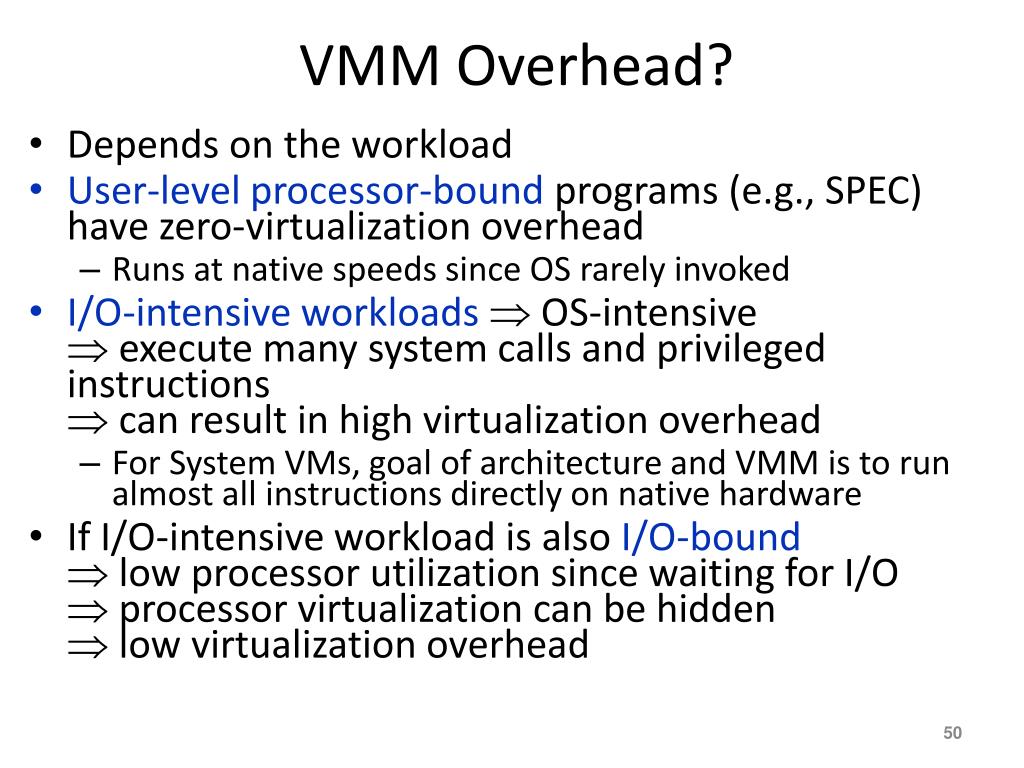 VMM Overhead?

• Depends on the workload
• User-level processor-bound programs (e.g., SPEC) have zero-virtualization overhead
– Runs at native speeds since OS rarely invoked
• I/O-intensive workloads $\Rightarrow$ OS-intensive
$\Rightarrow$ execute many system calls and privileged instructions
$\Rightarrow$ can result in high virtualization overhead
– For System VMs, goal of architecture and VMM is to run almost all instructions directly on native hardware
• If I/O-intensive workload is also I/O-bound
$\Rightarrow$ low processor utilization since waiting for I/O
$\Rightarrow$ processor virtualization can be hidden
$\Rightarrow$ low virtualization overhead

50